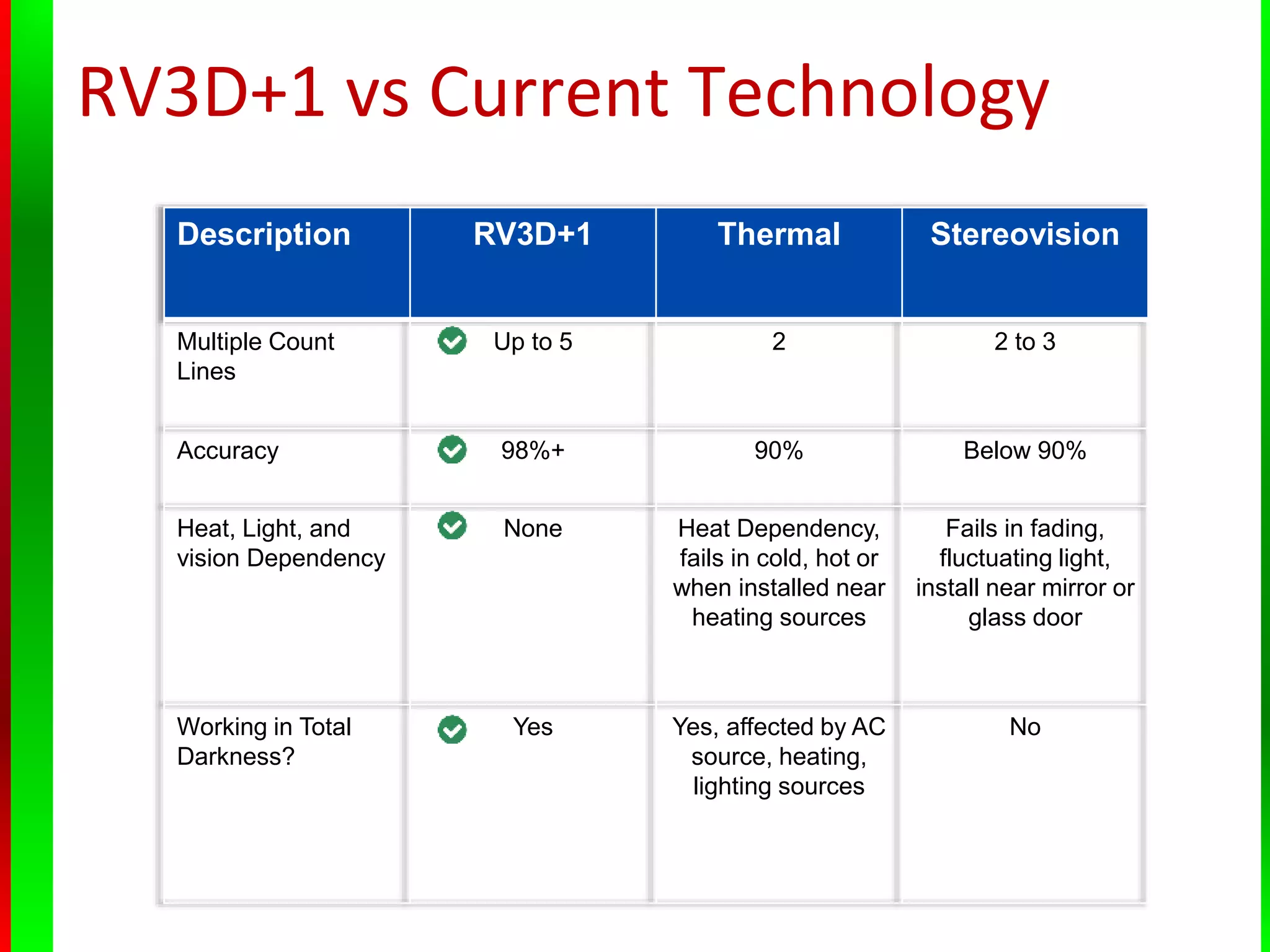 RV3D+1 vs Current Technology

| Description | RV3D+1 | Thermal | Stereovision |
|---|---|---|---|
| Multiple Count Lines | Up to 5 | 2 | 2 to 3 |
| Accuracy | 98%+ | 90% | Below 90% |
| Heat, Light, and vision Dependency | None | Heat Dependency, fails in cold, hot or when installed near heating sources | Fails in fading, fluctuating light, install near mirror or glass door |
| Working in Total Darkness? | Yes | Yes, affected by AC source, heating, lighting sources | No |